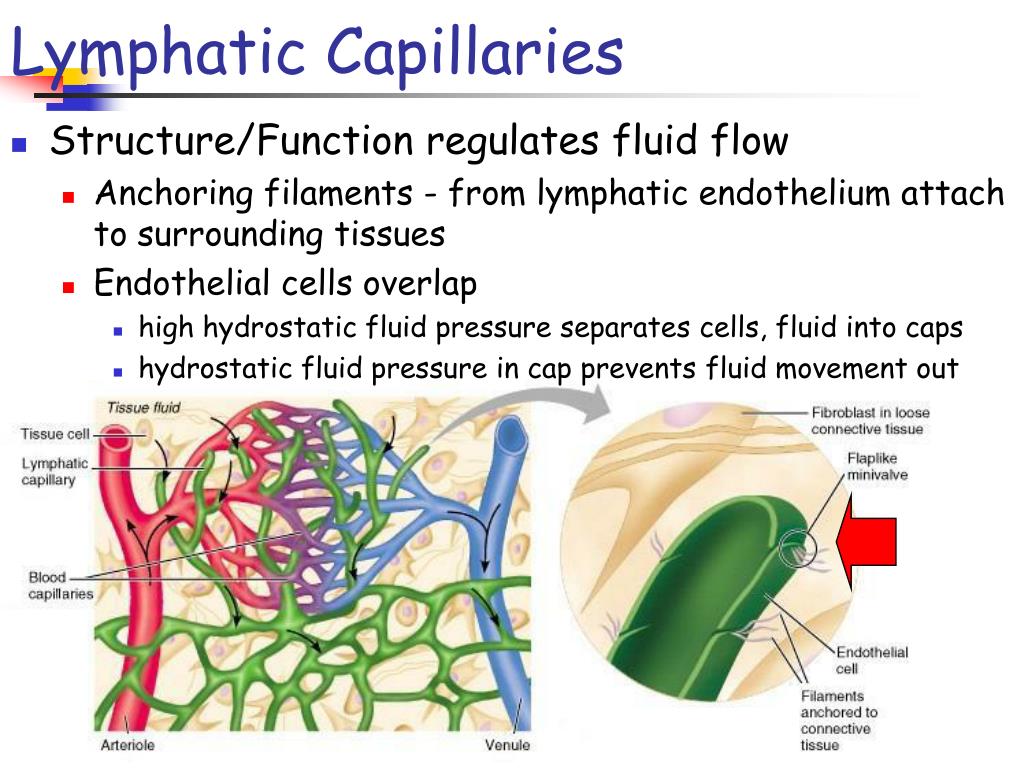 Lymphatic Capillaries

Structure/Function regulates fluid flow

Anchoring filaments - from lymphatic endothelium attach to surrounding tissues

Endothelial cells overlap

high hydrostatic fluid pressure separates cells, fluid into caps

hydrostatic fluid pressure in cap prevents fluid movement out

Tissue fluid

Tissue cell

Lymphatic capillary

Blood capillaries

Arteriole

Venule

Fibroblast in loose connective tissue

Flaplike minivalve

Endothelial cell

Filaments anchored to connective tissue